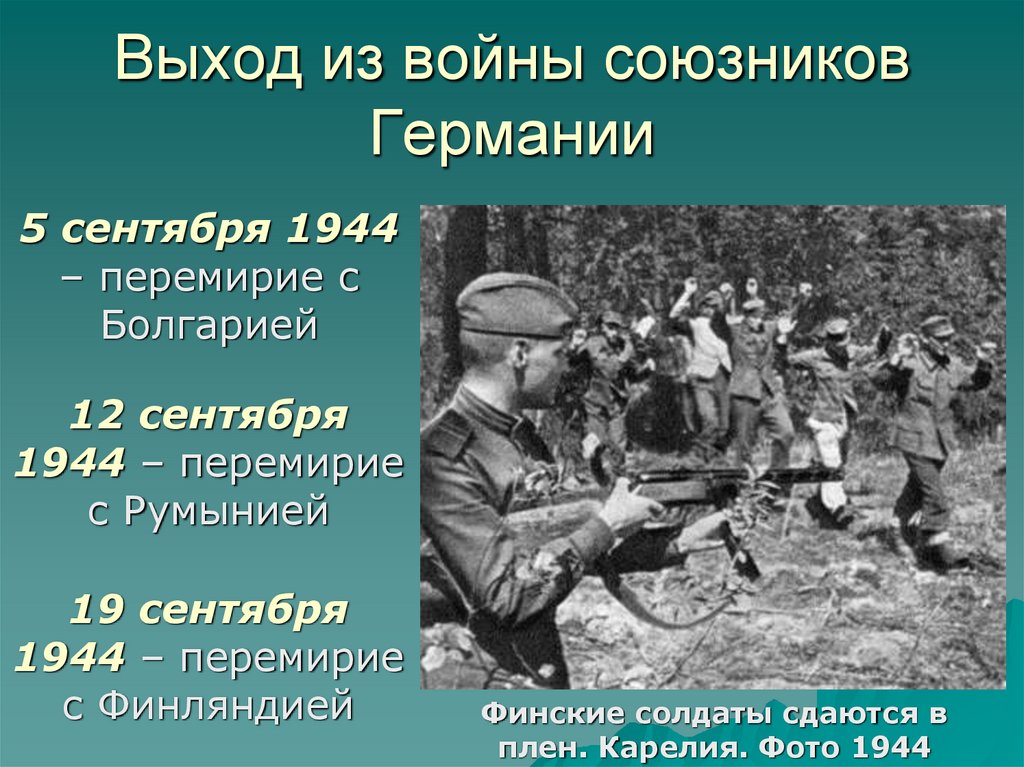 Выход из войны союзников Германии

5 сентября 1944 – перемирие с Болгарией

12 сентября 1944 – перемирие с Румынией

19 сентября 1944 – перемирие с Финляндией

Финские солдаты сдаются в плен. Карелия. Фото 1944